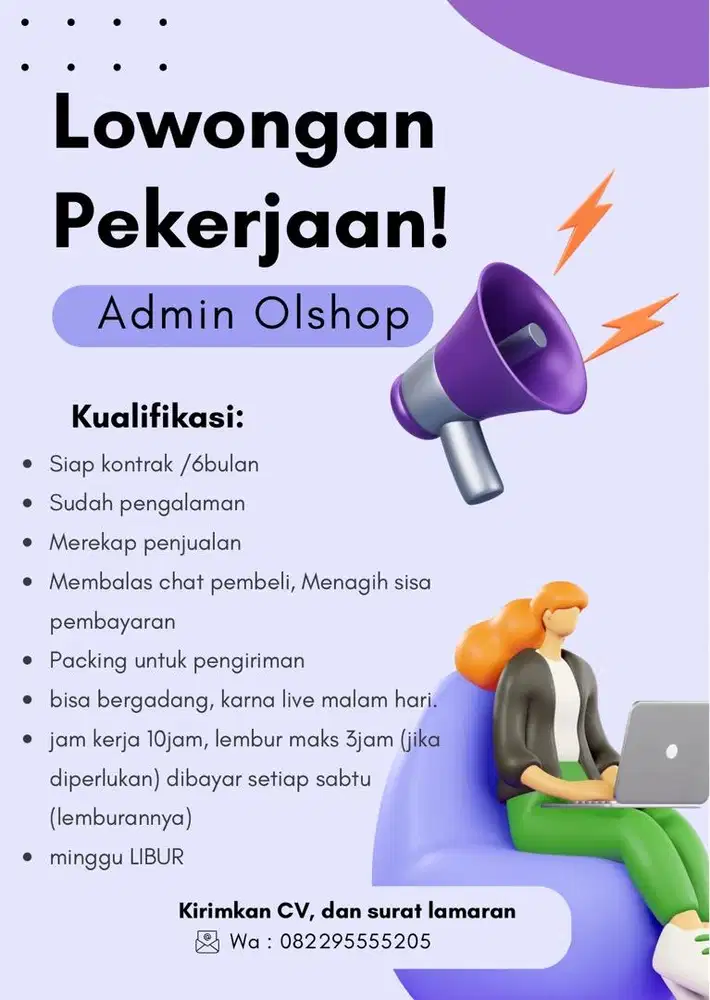 Lowongan Pekerjaan!

Admin Olshop

Kualifikasi:

- Siap kontrak /6bulan
- Sudah pengalaman
- Merekap penjualan
- Membalas chat pembeli, Menagih sisa pembayaran
- Packing untuk pengiriman
- bisa bergadang, karna live malam hari.
- jam kerja 10jam, lembur maks 3jam (jika diperlukan) dibayar setiap sabtu (lemburannya)
- minggu LIBUR

Kirimkan CV, dan surat lamaran

Wa : 082295555205